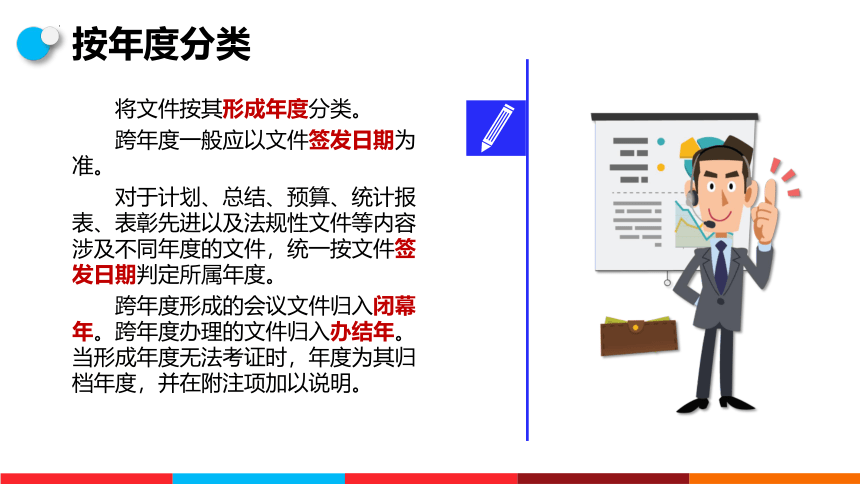 按年度分类

将文件按其形成年度分类。

跨年度一般应以文件签发日期为准。

对于计划、总结、预算、统计报表、表彰先进以及法规性文件等内容涉及不同年度的文件，统一按文件签发日期判定所属年度。

跨年度形成的会议文件归入闭幕年。跨年度办理的文件归入办结年。当形成年度无法考证时，年度为其归档年度，并在附注项加以说明。